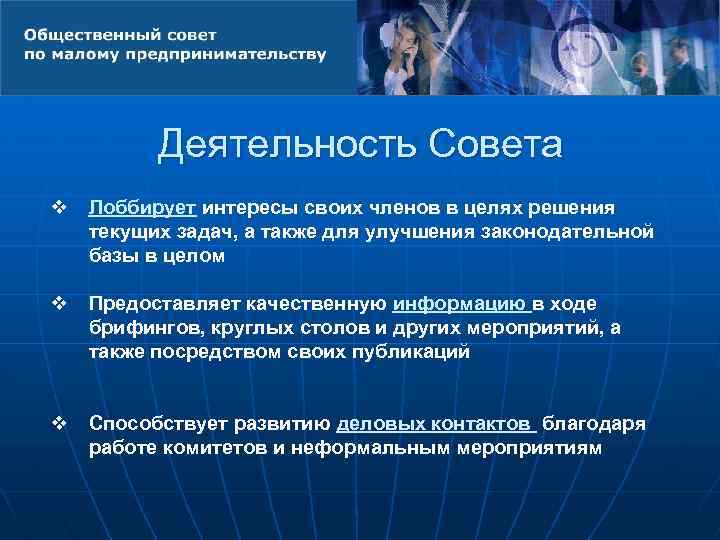 Общественный совет
по малому предпринимательству

Деятельность Совета

❖ Лоббирует интересы своих членов в целях решения текущих задач, а также для улучшения законодательной базы в целом

❖ Предоставляет качественную информацию в ходе брифингов, круглых столов и других мероприятий, а также посредством своих публикаций

❖ Способствует развитию деловых контактов благодаря работе комитетов и неформальным мероприятиям